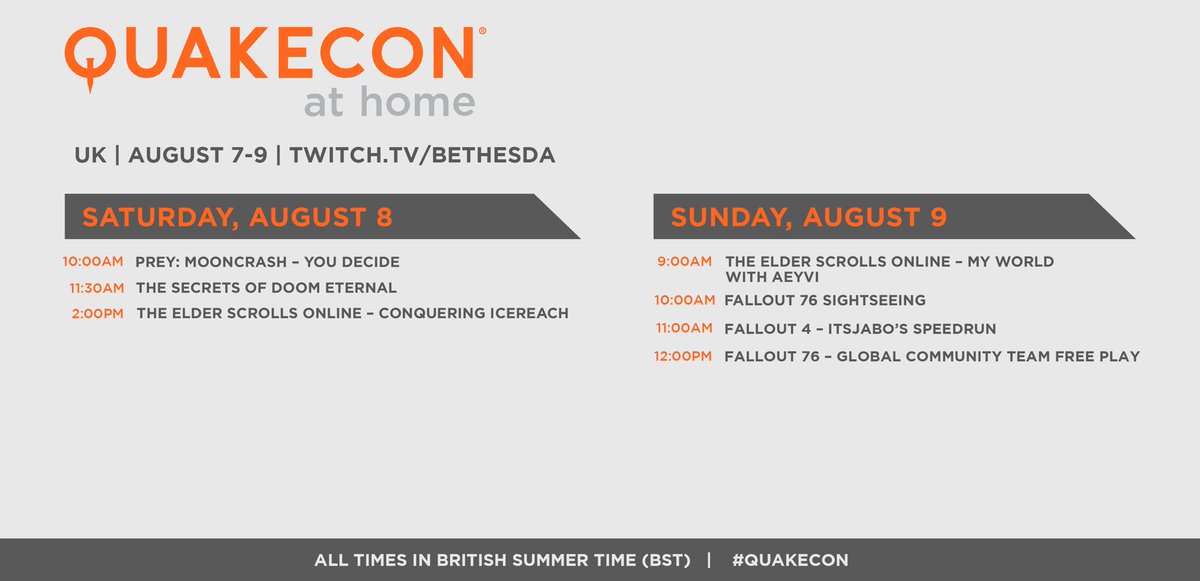 QUAKECON®
at home

UK | AUGUST 7-9 | TWITCH.TV/BETHESDA

SATURDAY, AUGUST 8

10:00AM PREY: MOONCRASH – YOU DECIDE
11:30AM THE SECRETS OF DOOM ETERNAL
2:00PM THE ELDER SCROLLS ONLINE – CONQUERING ICEREACH

SUNDAY, AUGUST 9

9:00AM THE ELDER SCROLLS ONLINE – MY WORLD WITH AEYVI
10:00AM FALLOUT 76 SIGHTSEEING
11:00AM FALLOUT 4 – ITSJABO'S SPEEDRUN
12:00PM FALLOUT 76 – GLOBAL COMMUNITY TEAM FREE PLAY

ALL TIMES IN BRITISH SUMMER TIME (BST) | #QUAKECON